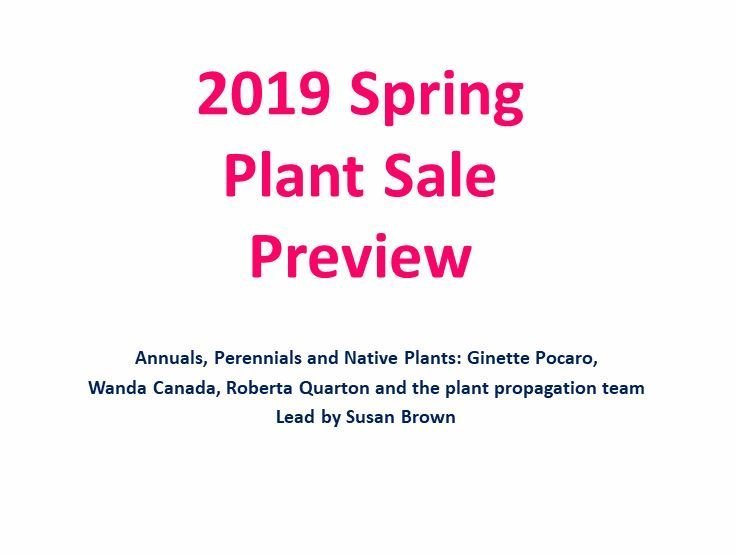 2019 Spring Plant Sale Preview

Annuals, Perennials and Native Plants: Ginette Pocaro, Wanda Canada, Roberta Quarton and the plant propagation team Lead by Susan Brown